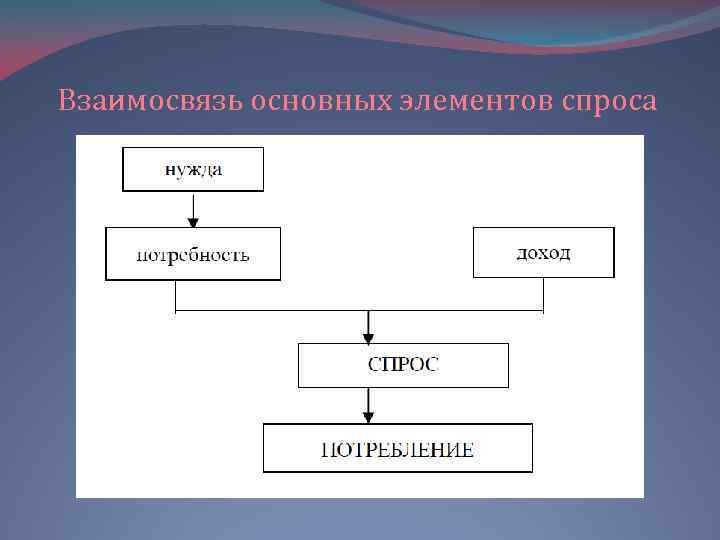 Взаимосвязь основных элементов спроса

нужда

потребность

доход

СПРОС

ПОТРЕБЛЕНИЕ